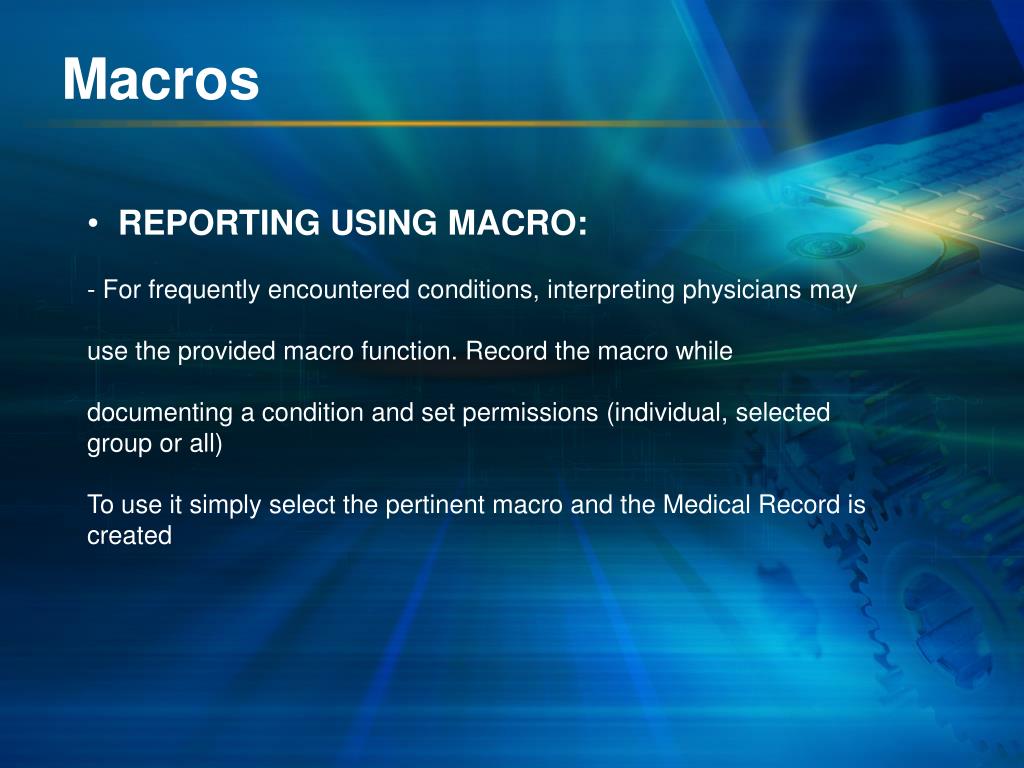 Macros

• REPORTING USING MACRO:

- For frequently encountered conditions, interpreting physicians may

use the provided macro function. Record the macro while

documenting a condition and set permissions (individual, selected group or all)

To use it simply select the pertinent macro and the Medical Record is created